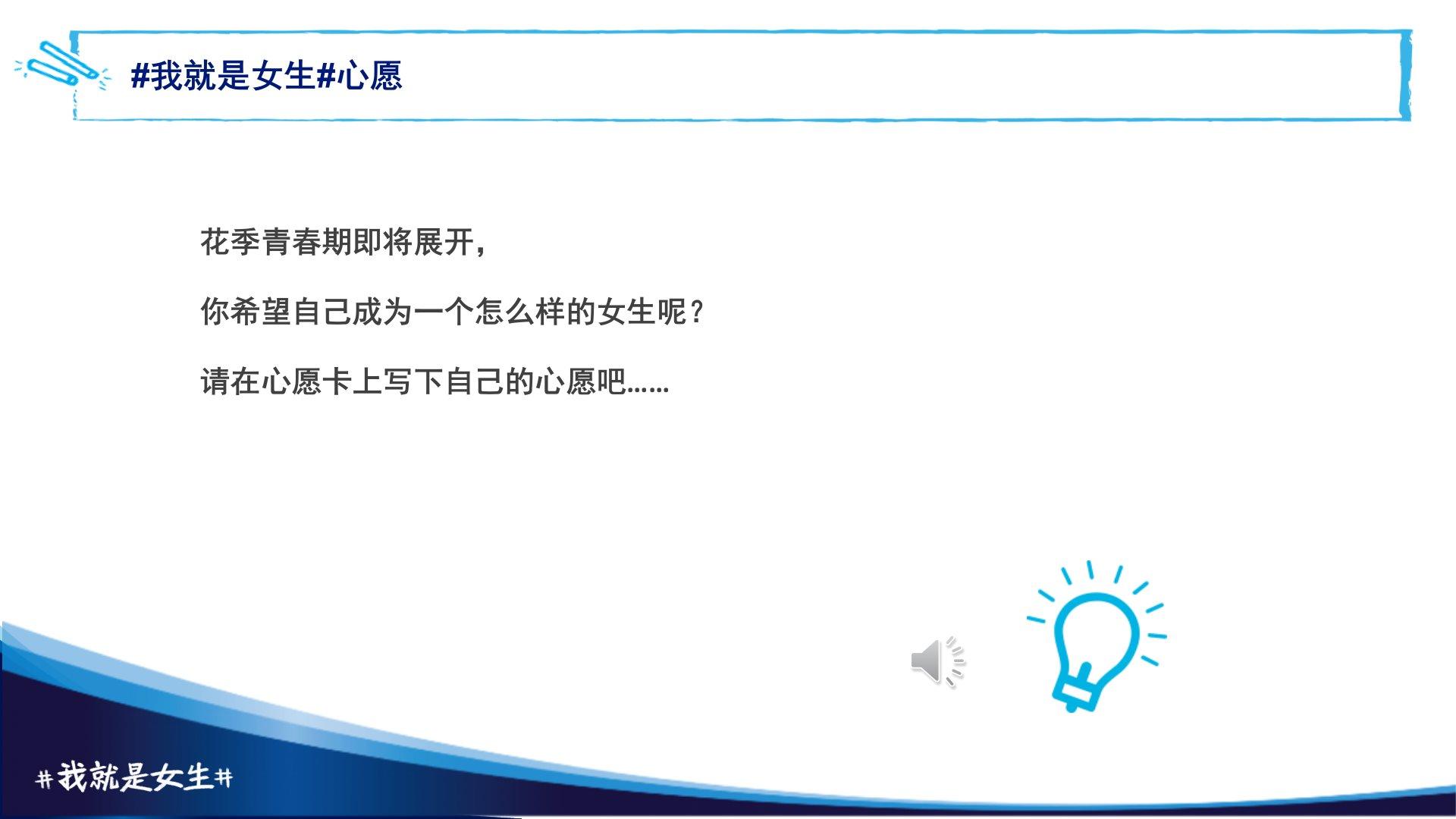 #我就是女生#心愿

花季青春期即将展开，

你希望自己成为一个怎么样的女生呢？

请在心愿卡上写下自己的心愿吧……

#我就是女生#